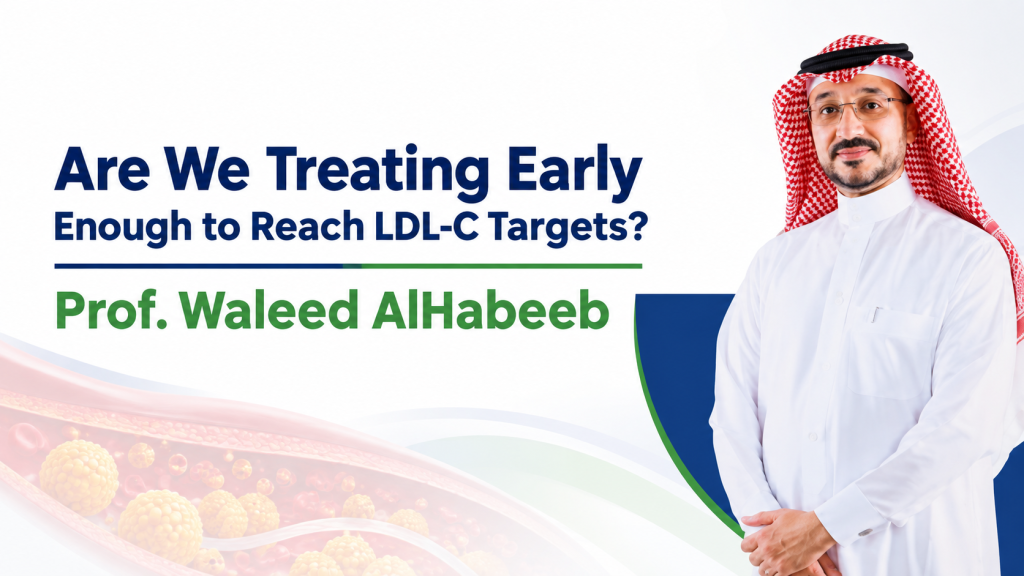 Are We Treating Early Enough to Reach LDL-C Targets?

Prof. Waleed AlHabeeb